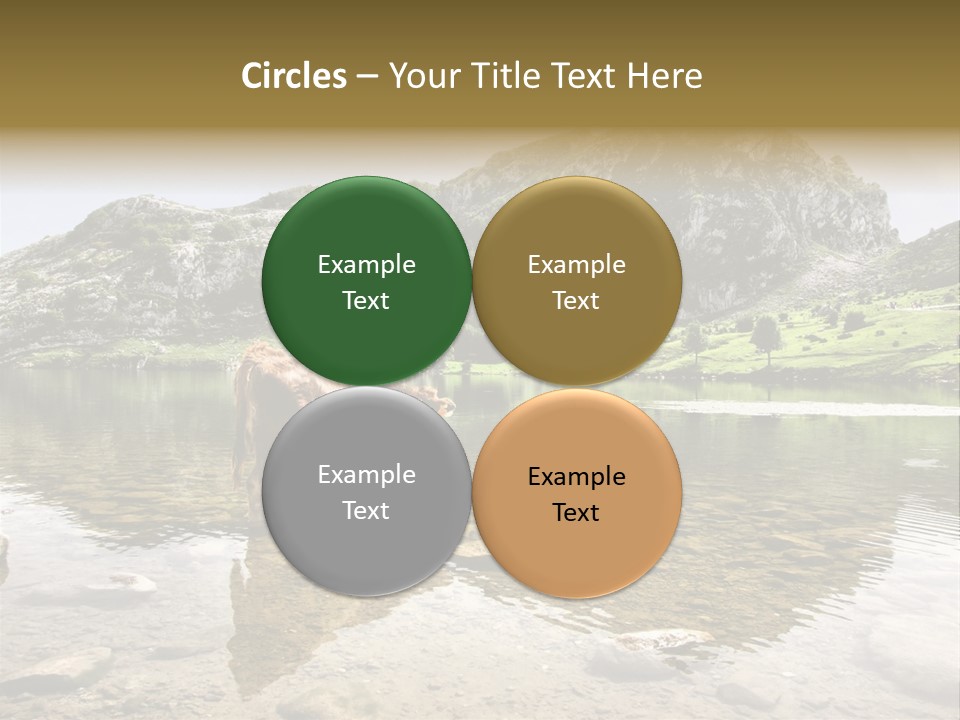 Circles – Your Title Text Here

Example Text

Example Text

Example Text

Example Text